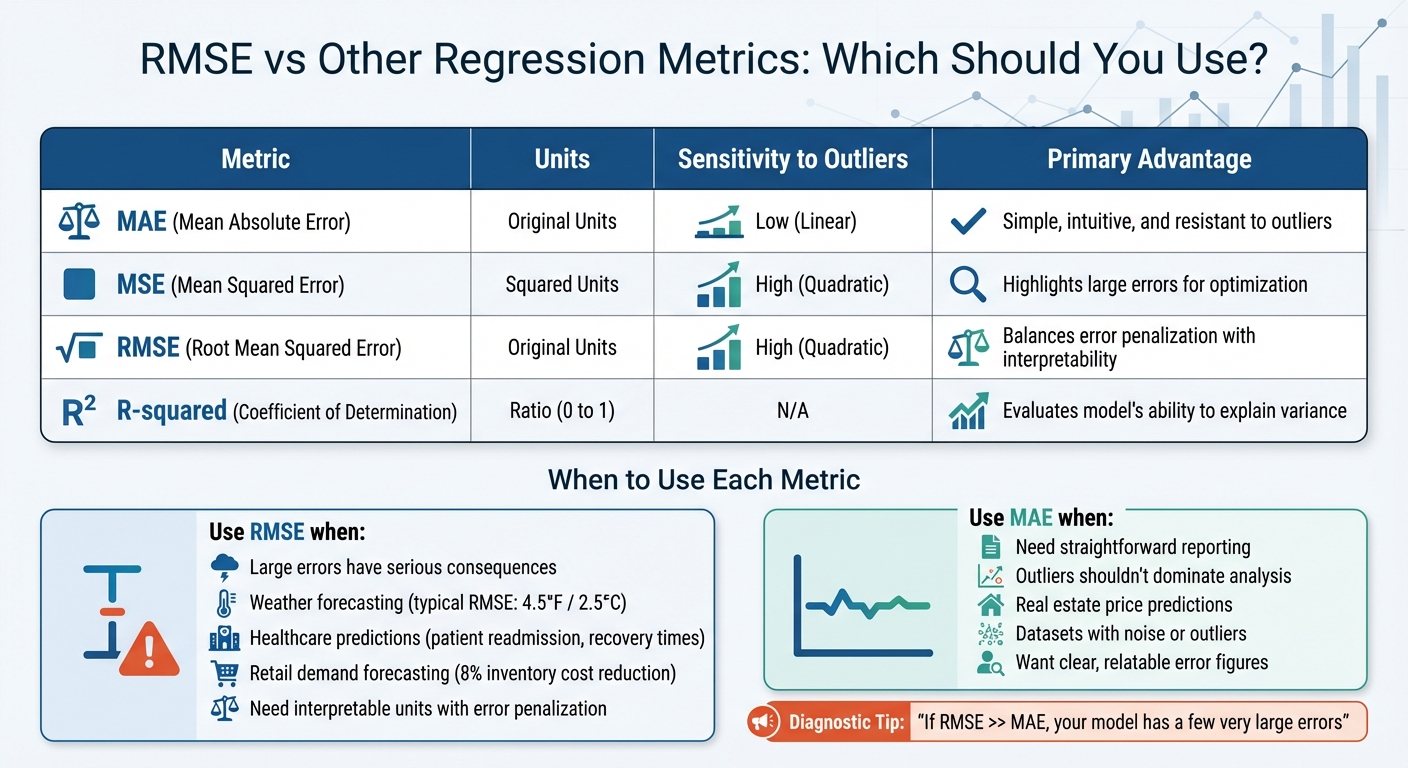 RMSE vs Other Regression Metrics: Which Should You Use?

| Metric | Units | Sensitivity to Outliers | Primary Advantage |
|---|---|---|---|
| MAE (Mean Absolute Error) | Original Units | Low (Linear) | Simple, intuitive, and resistant to outliers |
| MSE (Mean Squared Error) | Squared Units | High (Quadratic) | Highlights large errors for optimization |
| RMSE (Root Mean Squared Error) | Original Units | High (Quadratic) | Balances error penalization with interpretability |
| $R^2$ R-squared (Coefficient of Determination) | Ratio (0 to 1) | N/A | Evaluates model's ability to explain variance |

When to Use Each Metric

Use RMSE when:
Large errors have serious consequences
Weather forecasting (typical RMSE: 4.5°F / 2.5°C)
Healthcare predictions (patient readmission, recovery times)
Retail demand forecasting (8% inventory cost reduction)
Need interpretable units with error penalization

Use MAE when:
Need straightforward reporting
Outliers shouldn't dominate analysis
Real estate price predictions
Datasets with noise or outliers
Want clear, relatable error figures

Diagnostic Tip: "If RMSE >> MAE, your model has a few very large errors"